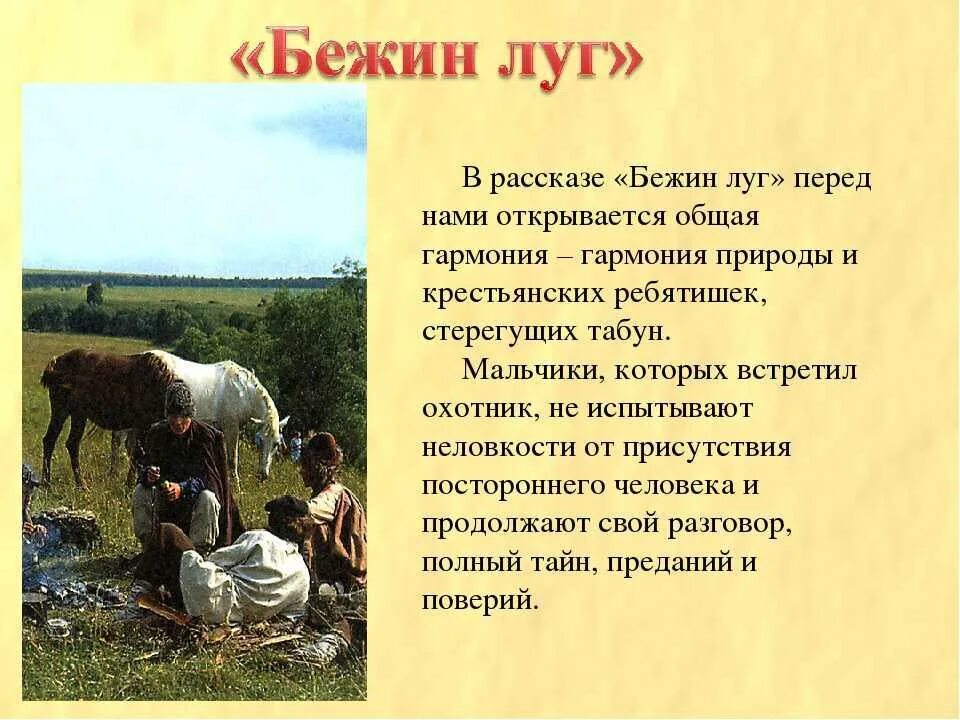 «Бежин луг»

В рассказе «Бежин луг» перед нами открывается общая гармония – гармония природы и крестьянских ребятишек, стерегущих табун.

Мальчики, которых встретил охотник, не испытывают неловкости от присутствия постороннего человека и продолжают свой разговор, полный тайн, преданий и поверий.